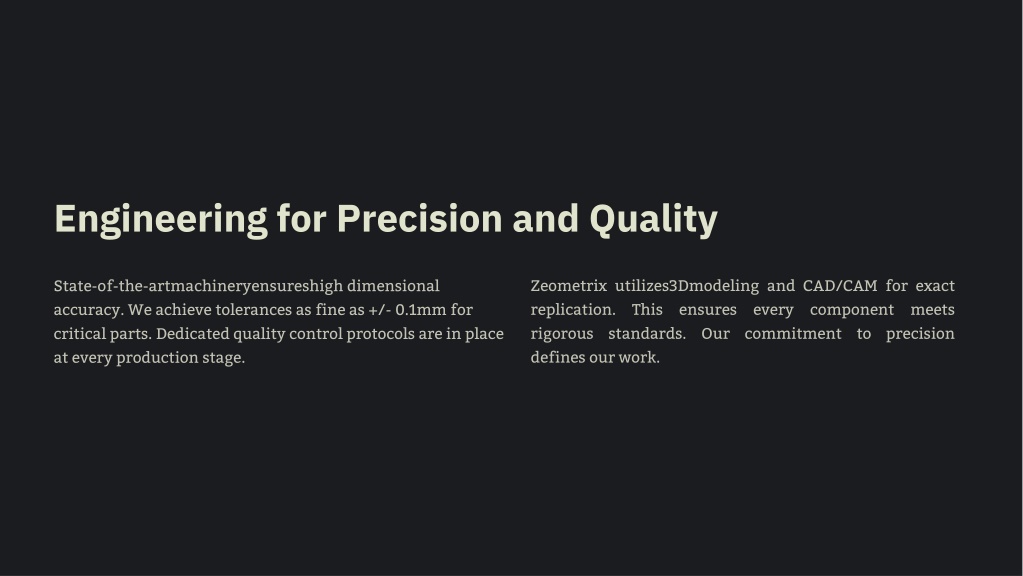 Engineering for Precision and Quality

State-of-the-artmachineryensureshigh dimensional accuracy. We achieve tolerances as fine as +/- 0.1mm for critical parts. Dedicated quality control protocols are in place at every production stage.

Zeometrix utilizes3Dmodeling and CAD/CAM for exact replication. This ensures every component meets rigorous standards. Our commitment to precision defines our work.